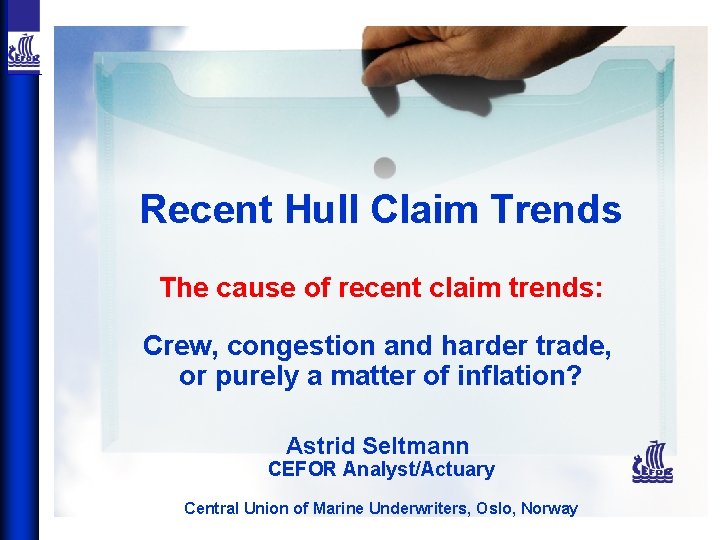 CEFOR

Recent Hull Claim Trends

The cause of recent claim trends:

Crew, congestion and harder trade, or purely a matter of inflation?

Astrid Seltmann
CEFOR Analyst/Actuary

CEFOR

Central Union of Marine Underwriters, Oslo, Norway